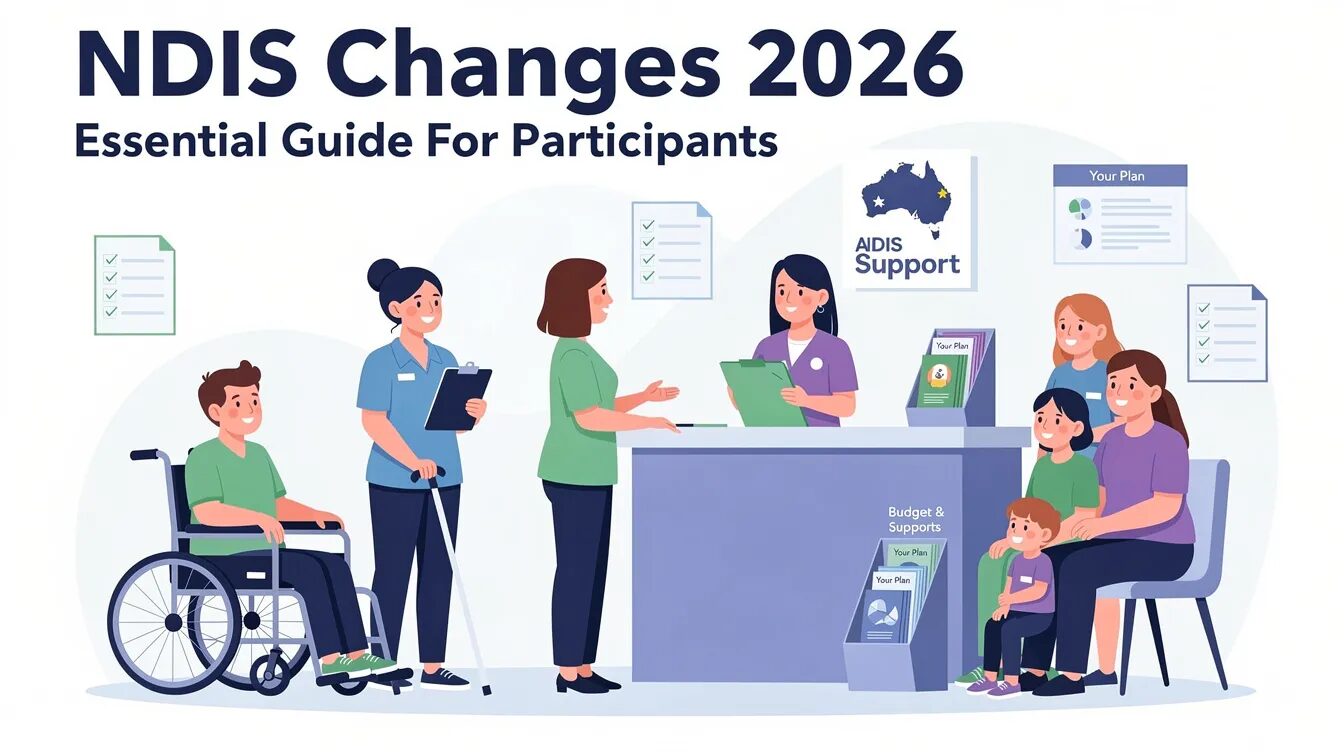 NDIS Changes 2026
Essential Guide For Participants

AIDIS Support

Your Plan

Your Plan

Budget & Supports

Your Plan

Your Plan